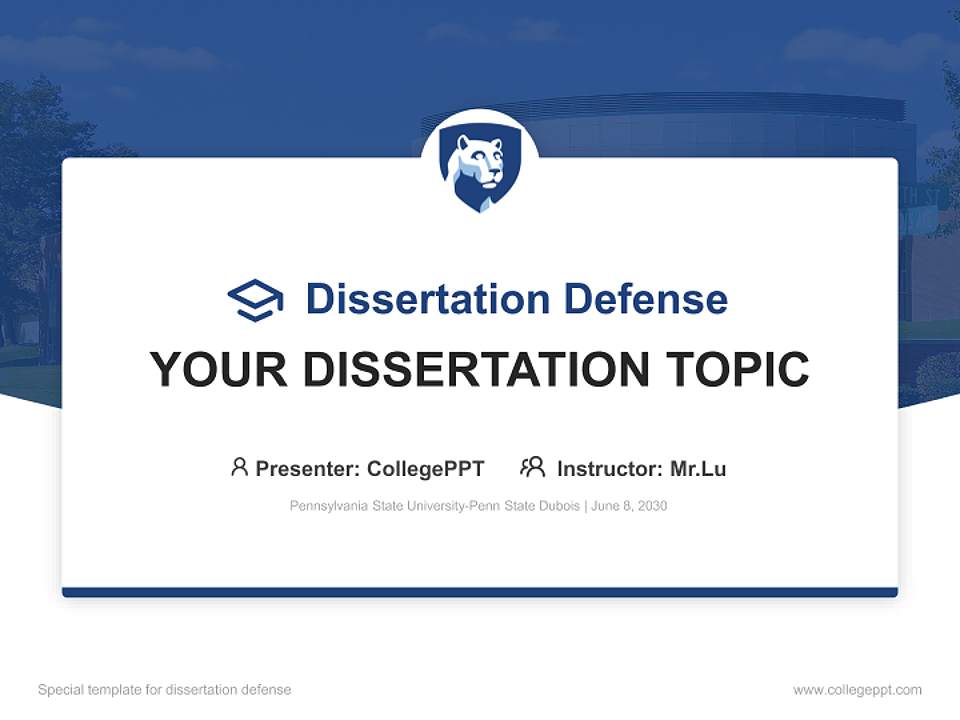 Dissertation Defense

YOUR DISSERTATION TOPIC

Presenter: CollegePPT Instructor: Mr.Lu

Pennsylvania State University-Penn State Dubois | June 8, 2030

Special template for dissertation defense

www.collegeppt.com